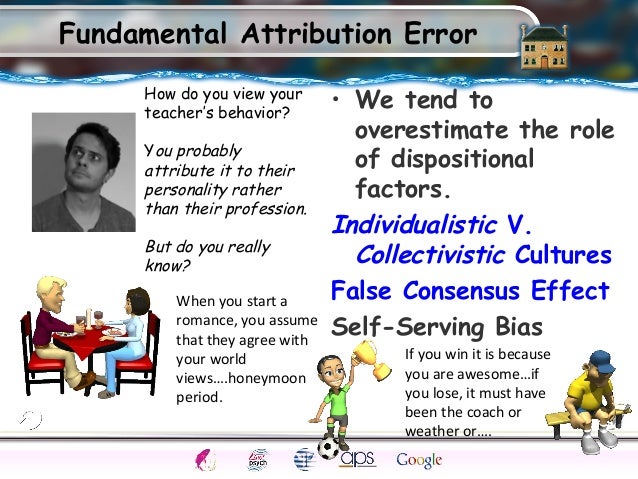 Fundamental Attribution Error

How do you view your teacher's behavior?

You probably attribute it to their personality rather than their profession.

But do you really know?

When you start a romance, you assume that they agree with your world views....honeymoon period.

• We tend to overestimate the role of dispositional factors.

Individualistic V. Collectivistic Cultures

False Consensus Effect

Self-Serving Bias

If you win it is because you are awesome…if you lose, it must have been the coach or weather or….

psych aps Google